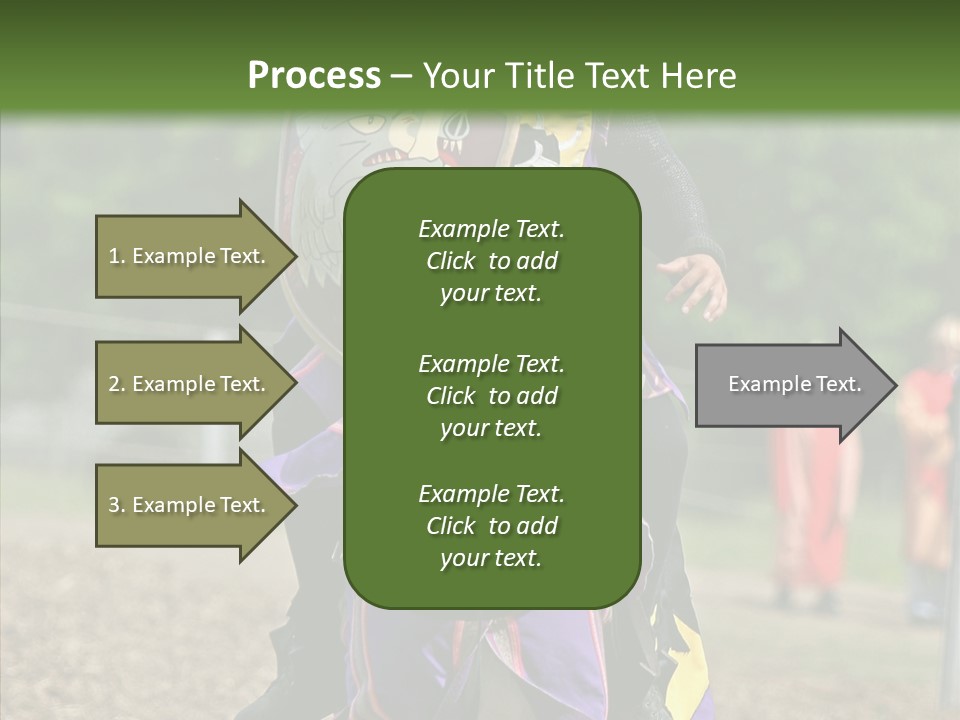 Process – Your Title Text Here

1. Example Text.

2. Example Text.

3. Example Text.

Example Text. Click to add your text.

Example Text. Click to add your text.

Example Text. Click to add your text.

Example Text.